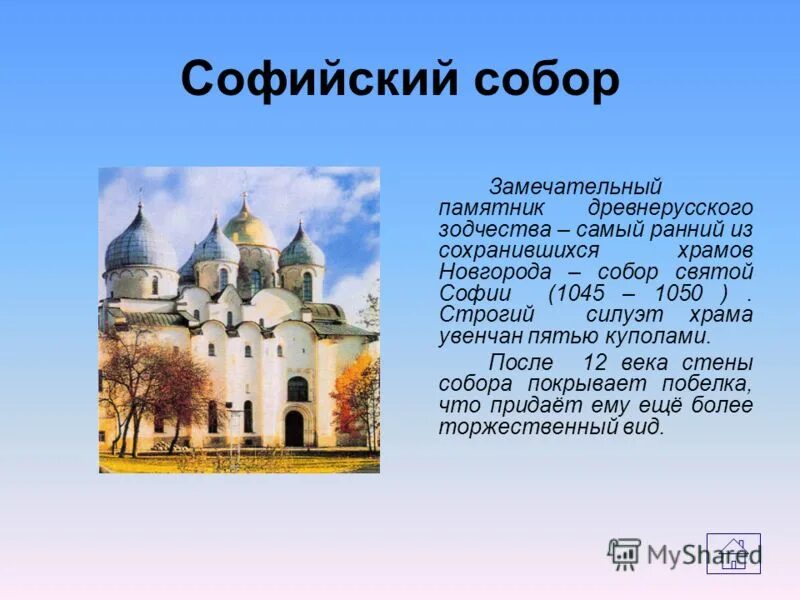 Софийский собор

Замечательный памятник древнерусского зодчества – самый ранний из сохранившихся храмов Новгорода – собор святой Софии (1045 – 1050 ) . Строгий силуэт храма увенчан пятью куполами.

После 12 века стены собора покрывает побелка, что придаёт ему ещё более торжественный вид.

MyShared